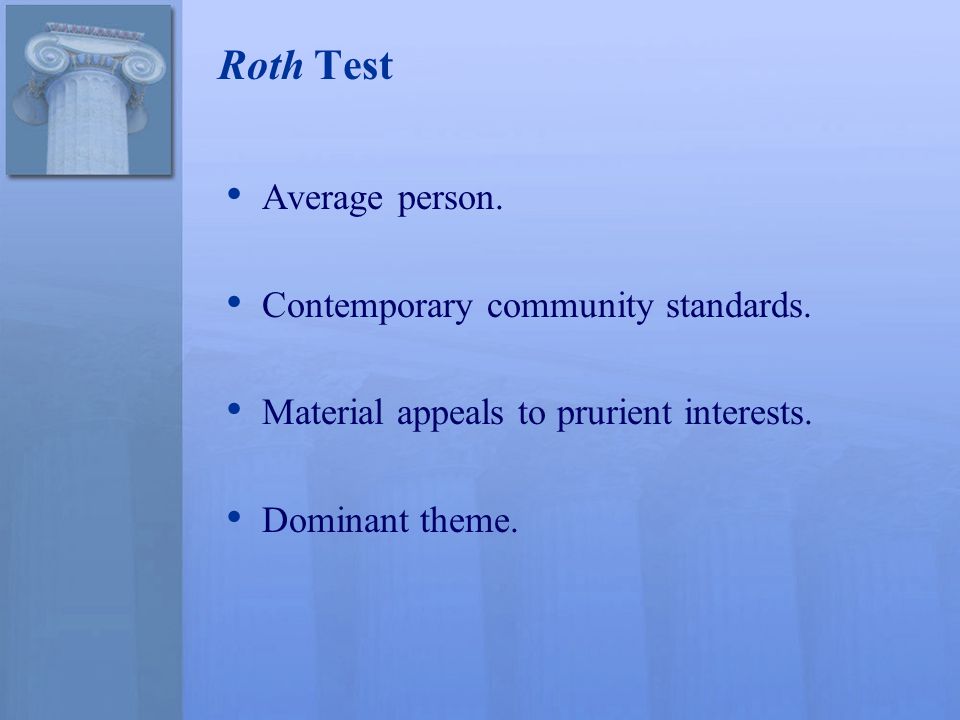 Roth Test

• Average person.

• Contemporary community standards.

• Material appeals to prurient interests.

• Dominant theme.